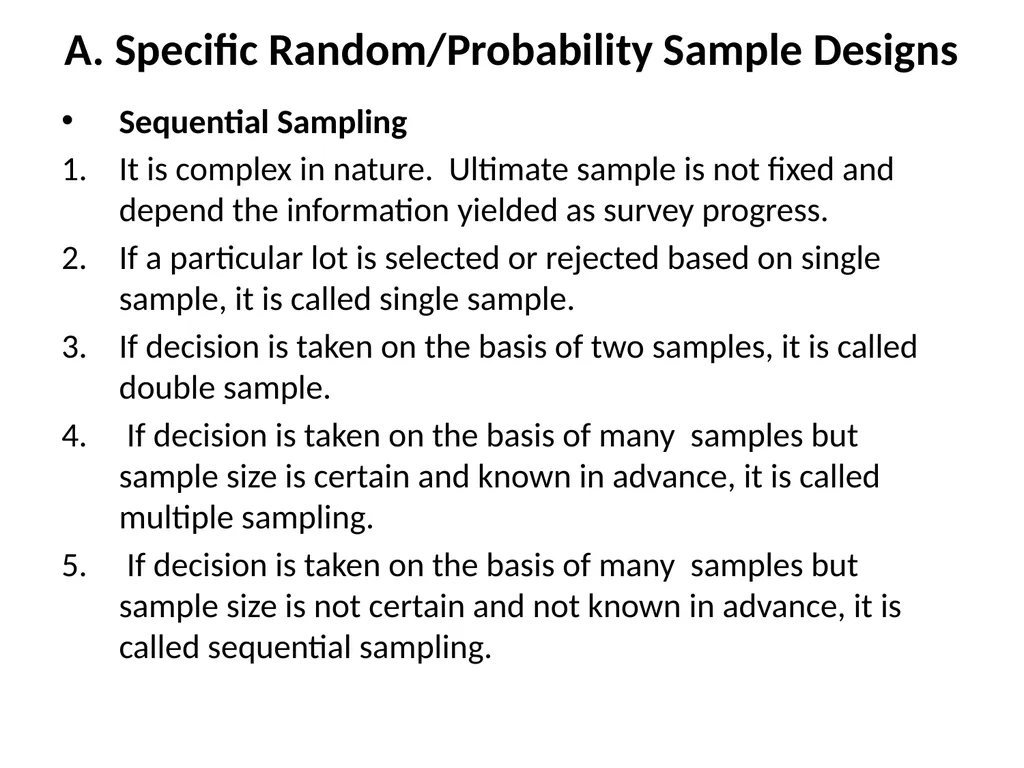 A. Specific Random/Probability Sample Designs

• Sequential Sampling

1. It is complex in nature. Ultimate sample is not fixed and depend the information yielded as survey progress.

2. If a particular lot is selected or rejected based on single sample, it is called single sample.

3. If decision is taken on the basis of two samples, it is called double sample.

4. If decision is taken on the basis of many samples but sample size is certain and known in advance, it is called multiple sampling.

5. If decision is taken on the basis of many samples but sample size is not certain and not known in advance, it is called sequential sampling.